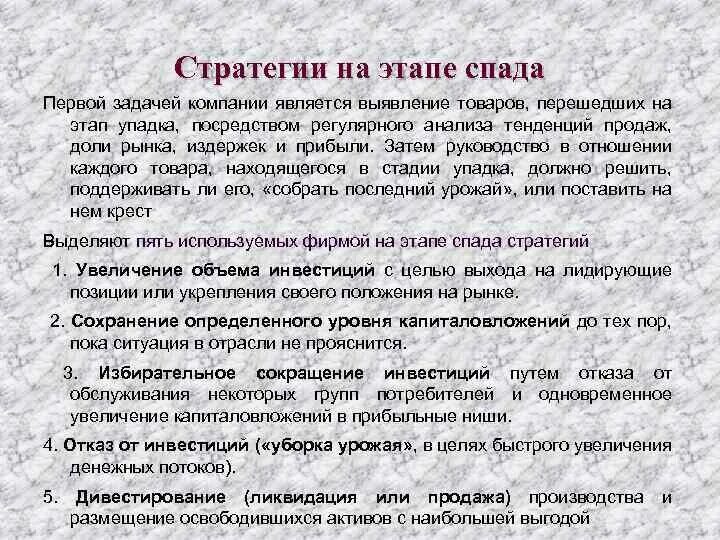 Стратегии на этапе спада

Первой задачей компании является выявление товаров, перешедших на этап упадка, посредством регулярного анализа тенденций продаж, доли рынка, издержек и прибыли. Затем руководство в отношении каждого товара, находящегося в стадии упадка, должно решить, поддерживать ли его, «собрать последний урожай», или поставить на нем крест

Выделяют пять используемых фирмой на этапе спада стратегий

1. Увеличение объема инвестиций с целью выхода на лидирующие позиции или укрепления своего положения на рынке.

2. Сохранение определенного уровня капиталовложений до тех пор, пока ситуация в отрасли не прояснится.

3. Избирательное сокращение инвестиций путем отказа от обслуживания некоторых групп потребителей и одновременное увеличение капиталовложений в прибыльные ниши.

4. Отказ от инвестиций («уборка урожая», в целях быстрого увеличения денежных потоков).

5. Дивестирование (ликвидация или продажа) производства и размещение освободившихся активов с наибольшей выгодой